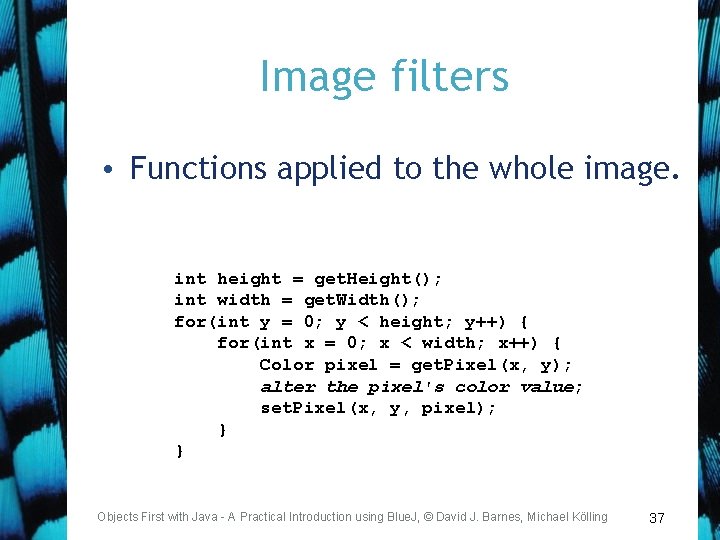 Image filters

• Functions applied to the whole image.

int height = getHeight();
int width = getWidth();
for(int y = 0; y < height; y++) {
    for(int x = 0; x < width; x++) {
        Color pixel = getPixel(x, y);
        alter the pixel's color value;
        setPixel(x, y, pixel);
    }
}

Objects First with Java - A Practical Introduction using BlueJ, © David J. Barnes, Michael Kölling

37